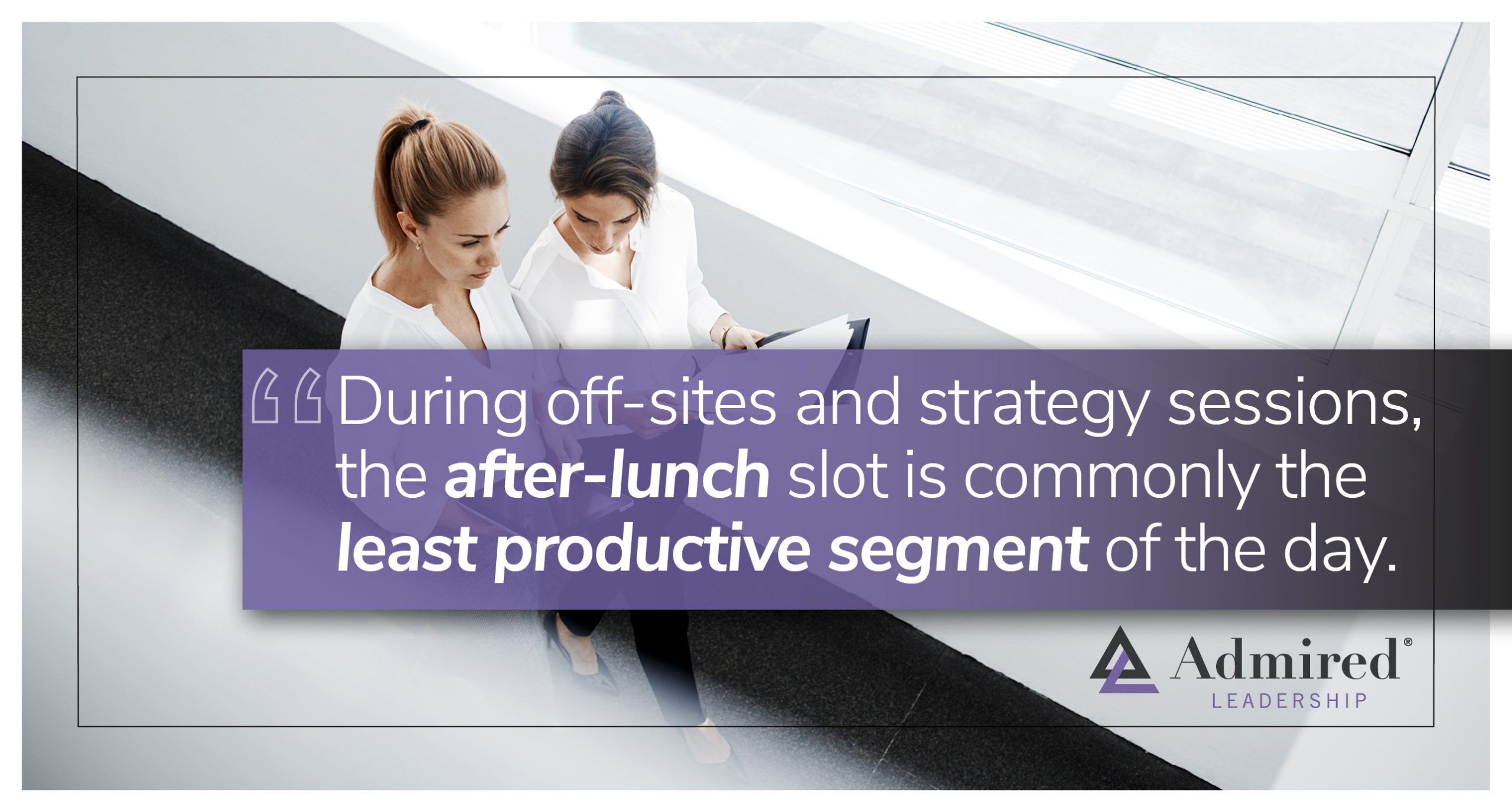 “During off-sites and strategy sessions, the after-lunch slot is commonly the least productive segment of the day.

Admired®
LEADERSHIP